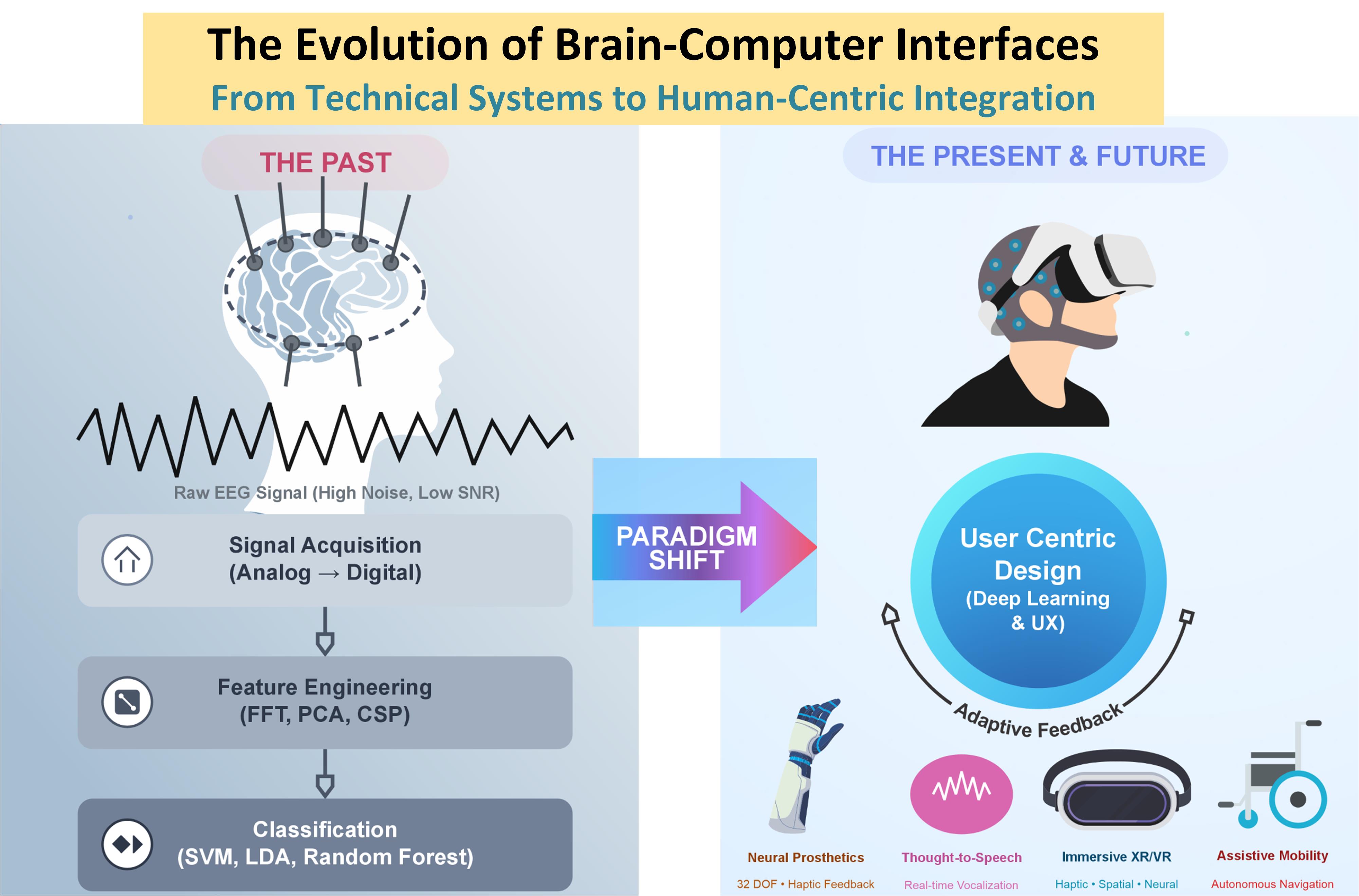 The Evolution of Brain-Computer Interfaces
From Technical Systems to Human-Centric Integration

THE PAST

Raw EEG Signal (High Noise, Low SNR)

Signal Acquisition (Analog → Digital)

Feature Engineering (FFT, PCA, CSP)

Classification (SVM, LDA, Random Forest)

PARADIGM SHIFT

THE PRESENT & FUTURE

User Centric Design (Deep Learning & UX)

Adaptive Feedback

Neural Prosthetics
32 DOF • Haptic Feedback

Thought-to-Speech
Real-time Vocalization

Immersive XR/VR
Haptic • Spatial • Neural

Assistive Mobility
Autonomous Navigation